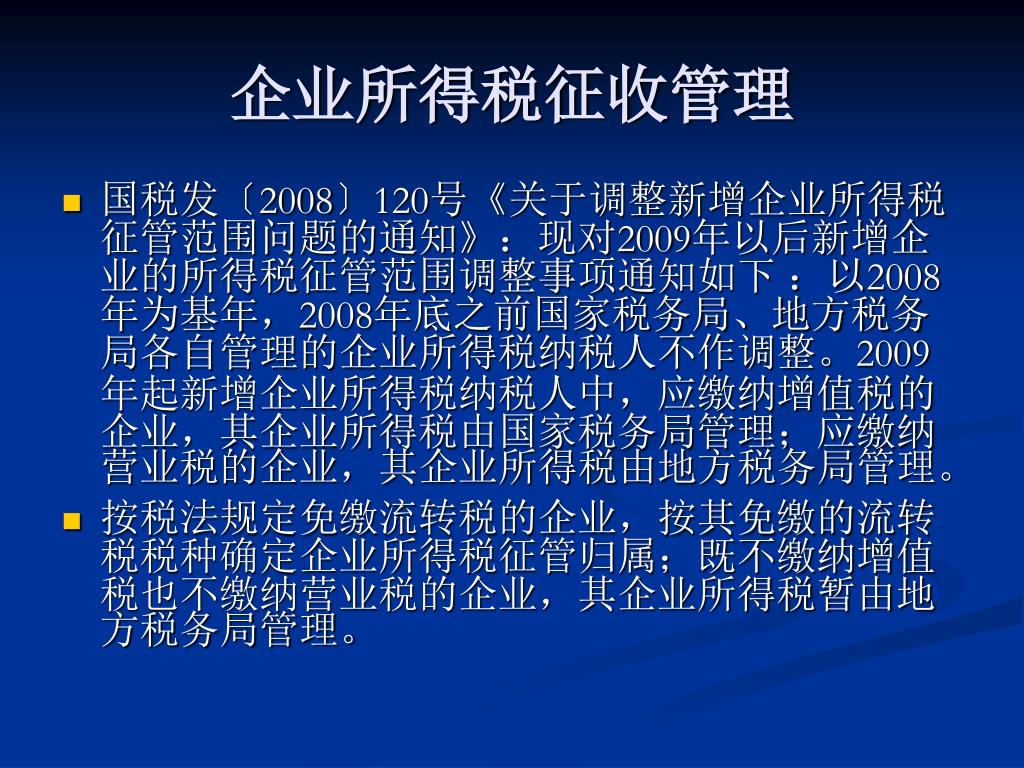 企业所得税征收管理

国税发〔2008〕120号《关于调整新增企业所得税征管范围问题的通知》：现对2009年以后新增企业的所得税征管范围调整事项通知如下 ：以2008年为基年，2008年底之前国家税务局、地方税务局各自管理的企业所得税纳税人不作调整。2009年起新增企业所得税纳税人中，应缴纳增值税的企业，其企业所得税由国家税务局管理；应缴纳营业税的企业，其企业所得税由地方税务局管理。

按税法规定免缴流转税的企业，按其免缴的流转税税种确定企业所得税征管归属；既不缴纳增值税也不缴纳营业税的企业，其企业所得税暂由地方税务局管理。